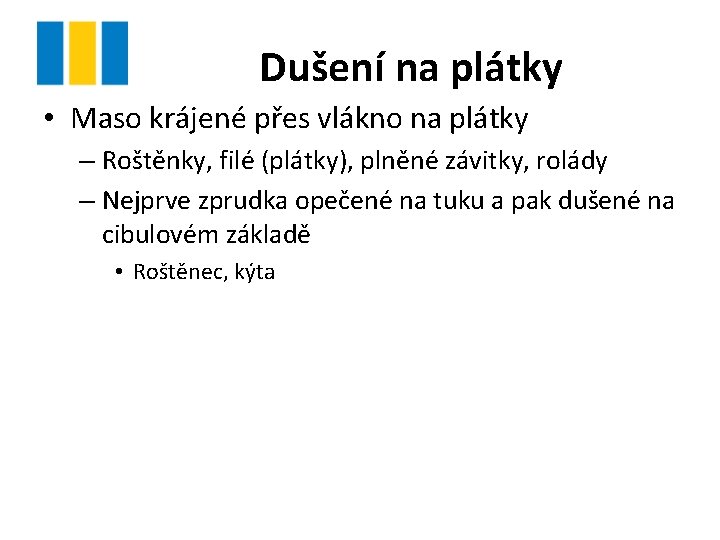 Dušení na plátky

• Maso krájené přes vlákno na plátky
– Roštěnky, filé (plátky), plněné závitky, rolády
– Nejprve zprudka opečené na tuku a pak dušené na cibulovém základě
• Roštěnec, kýta